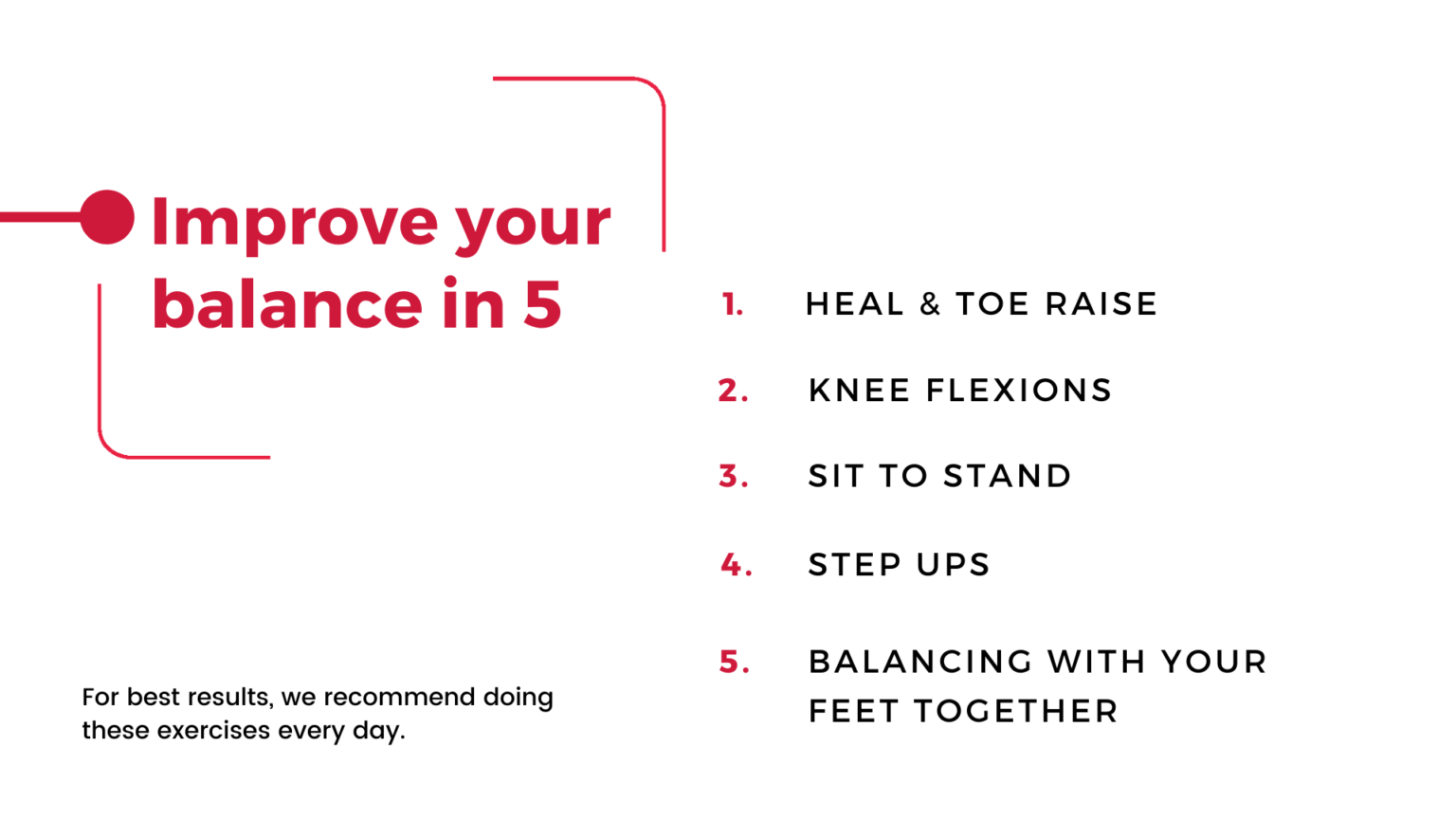 Improve your balance in 5

For best results, we recommend doing these exercises every day.

1. HEAL & TOE RAISE

2. KNEE FLEXIONS

3. SIT TO STAND

4. STEP UPS

5. BALANCING WITH YOUR FEET TOGETHER